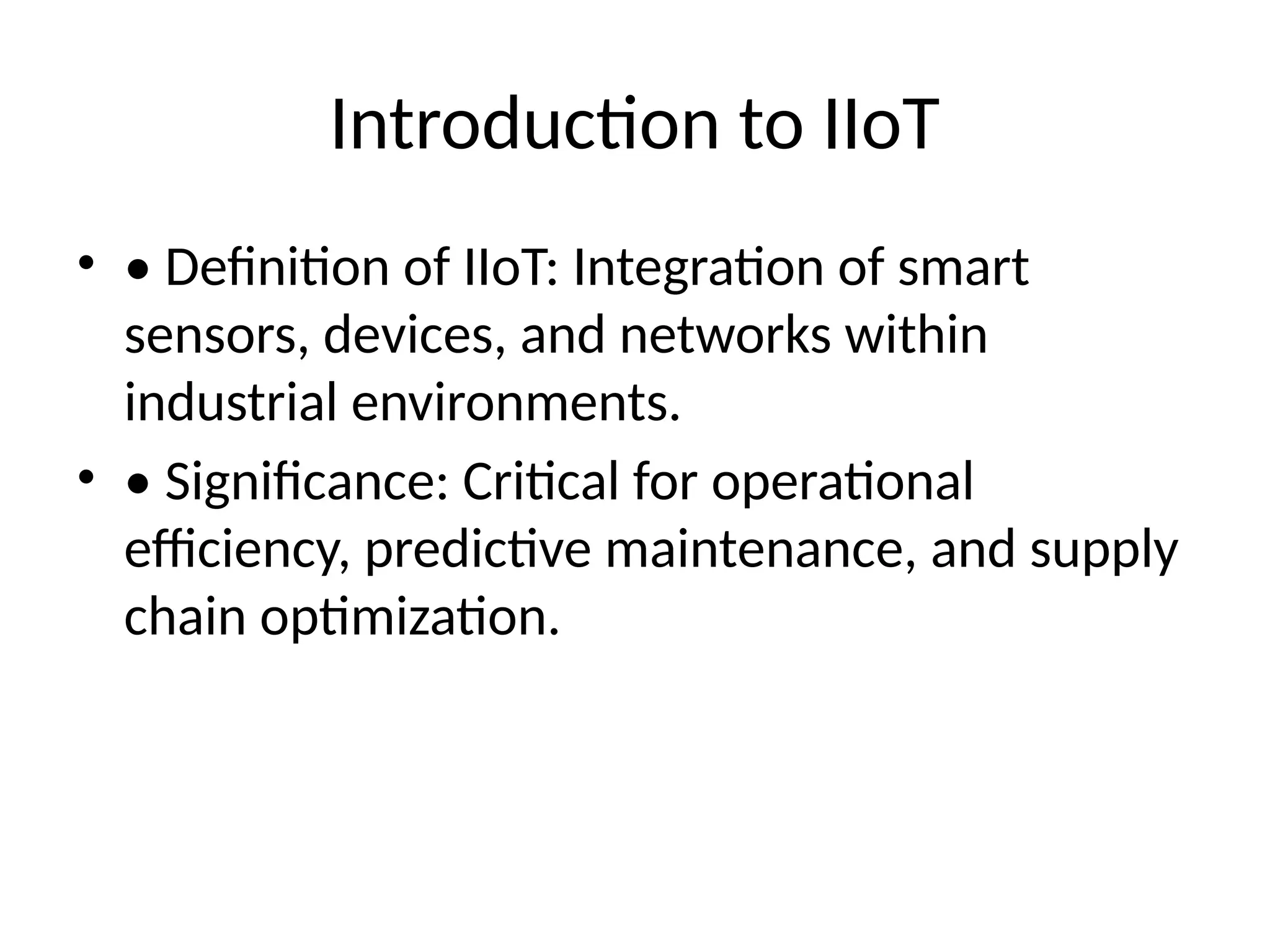 Introduction to IIoT

• • Definition of IIoT: Integration of smart sensors, devices, and networks within industrial environments.

• • Significance: Critical for operational efficiency, predictive maintenance, and supply chain optimization.